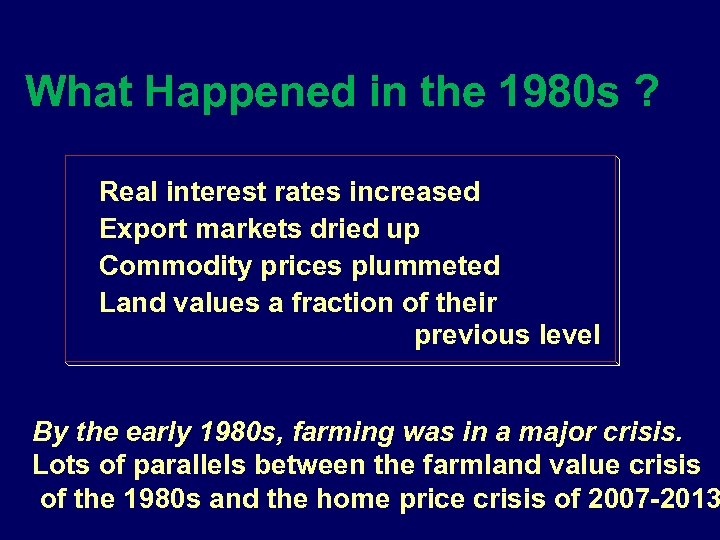 What Happened in the 1980s ?

Real interest rates increased
Export markets dried up
Commodity prices plummeted
Land values a fraction of their previous level

By the early 1980s, farming was in a major crisis.
Lots of parallels between the farmland value crisis of the 1980s and the home price crisis of 2007-2013